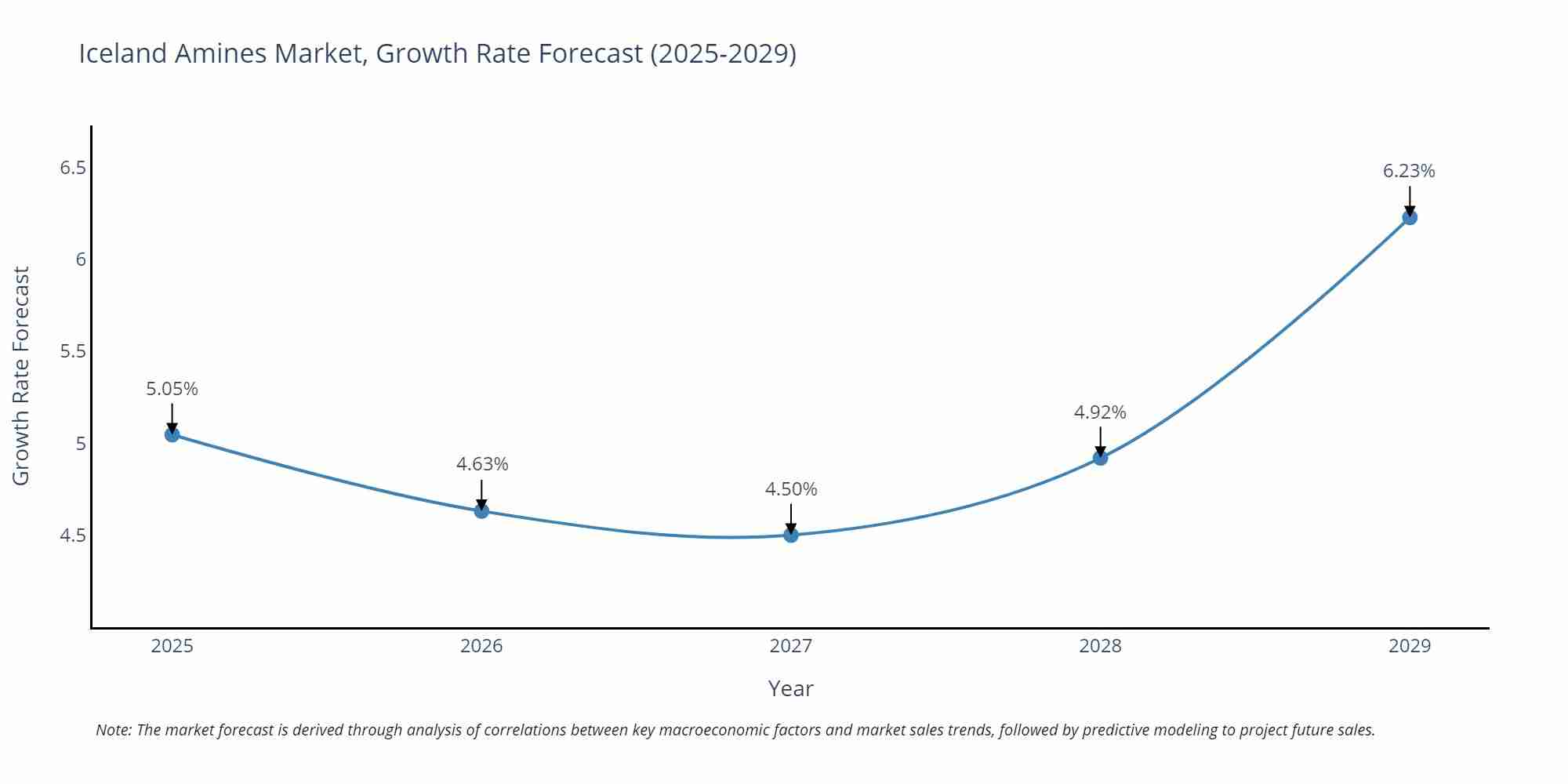 Iceland Amines Market, Growth Rate Forecast (2025-2029)

Growth Rate Forecast

6.5
6
5.5
5
4.5

5.05%
4.63%
4.50%
4.92%
6.23%

2025
2026
2027
2028
2029

Year

Note: The market forecast is derived through analysis of correlations between key macroeconomic factors and market sales trends, followed by predictive modeling to project future sales.